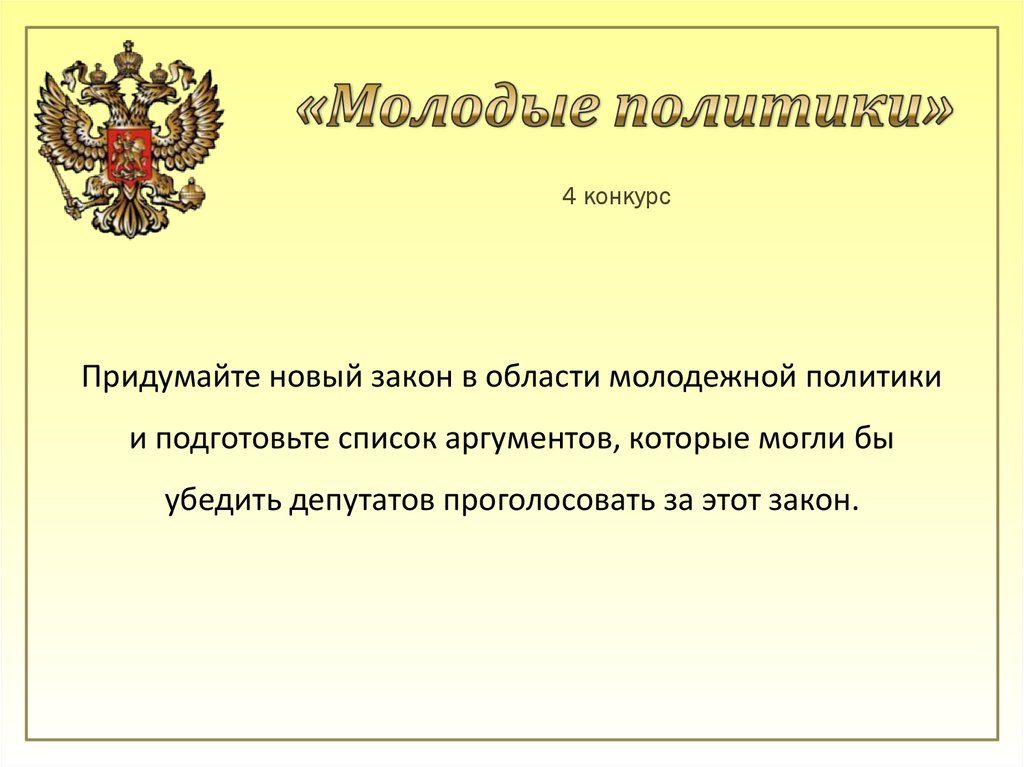 «Молодые политики»

4 конкурс

Придумайте новый закон в области молодежной политики и подготовьте список аргументов, которые могли бы убедить депутатов проголосовать за этот закон.